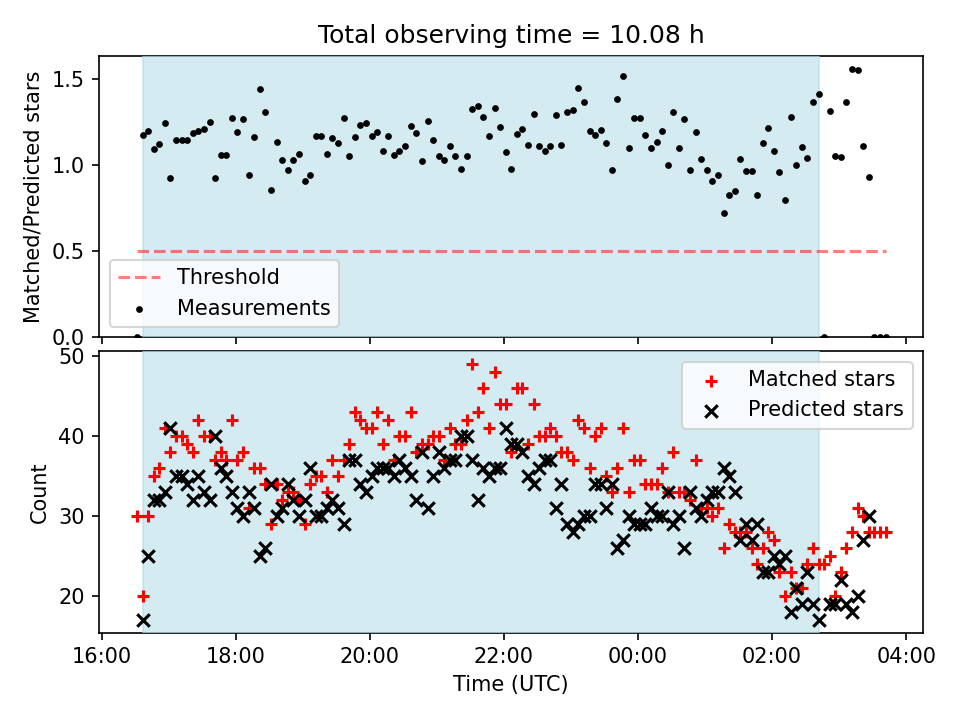 Total observing time = 10.08 h

Matched/Predicted stars

1.5
1.0
0.5
0.0

Threshold
Measurements

Count

50
40
30
20

Matched stars
Predicted stars

16:00
18:00
20:00
22:00
00:00
02:00
04:00

Time (UTC)